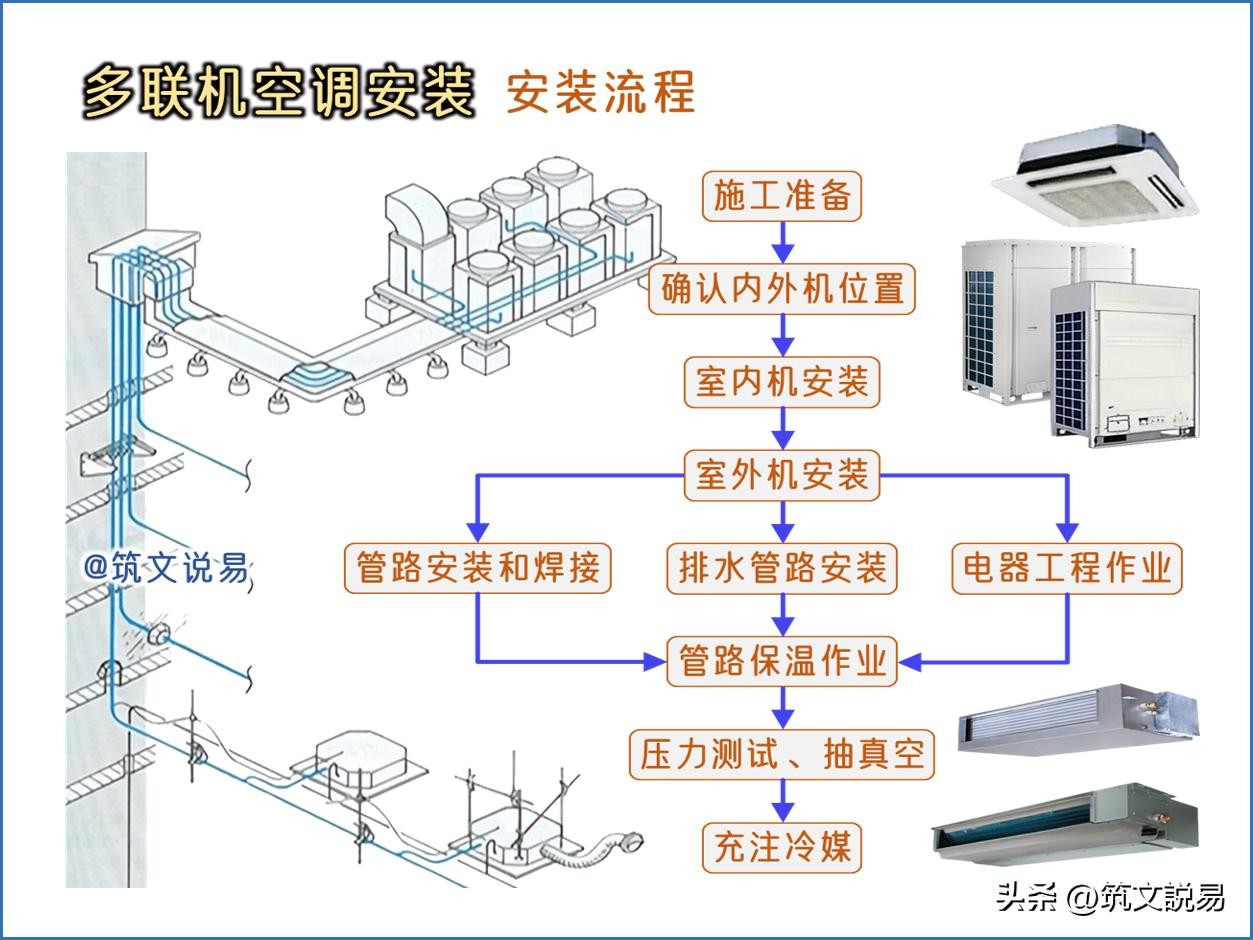 多联机空调安装 安装流程

施工准备

确认内外机位置

室内机安装

室外机安装

管路安装和焊接

排水管路安装

电器工程作业

管路保温作业

压力测试、抽真空

充注冷媒

@筑文说易

头条 @筑文説易